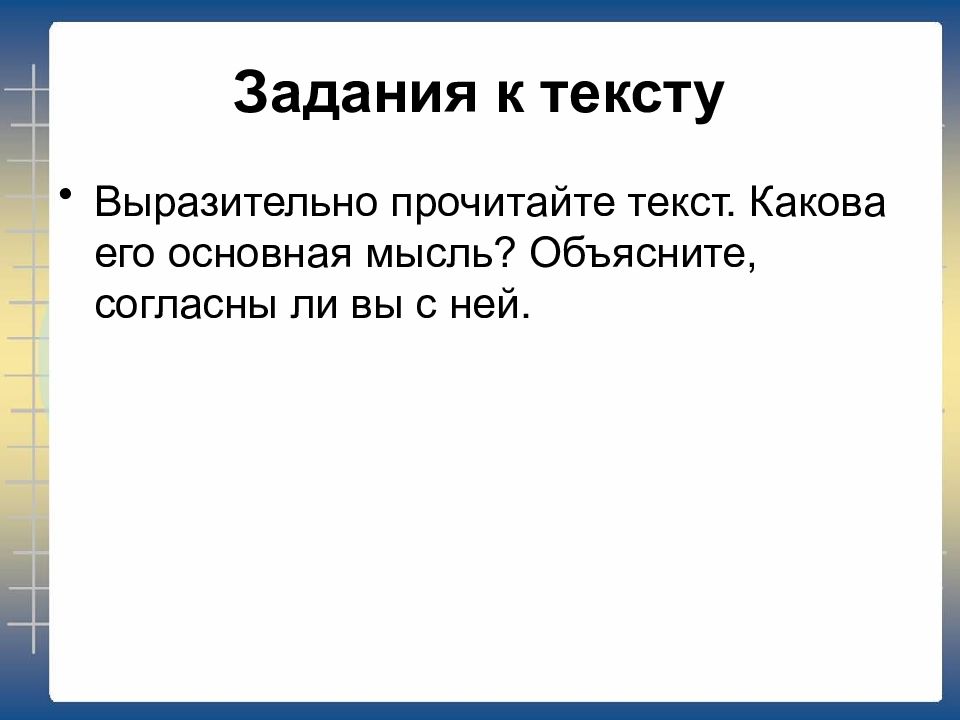 Задания к тексту

• Выразительно прочитайте текст. Какова его основная мысль? Объясните, согласны ли вы с ней.